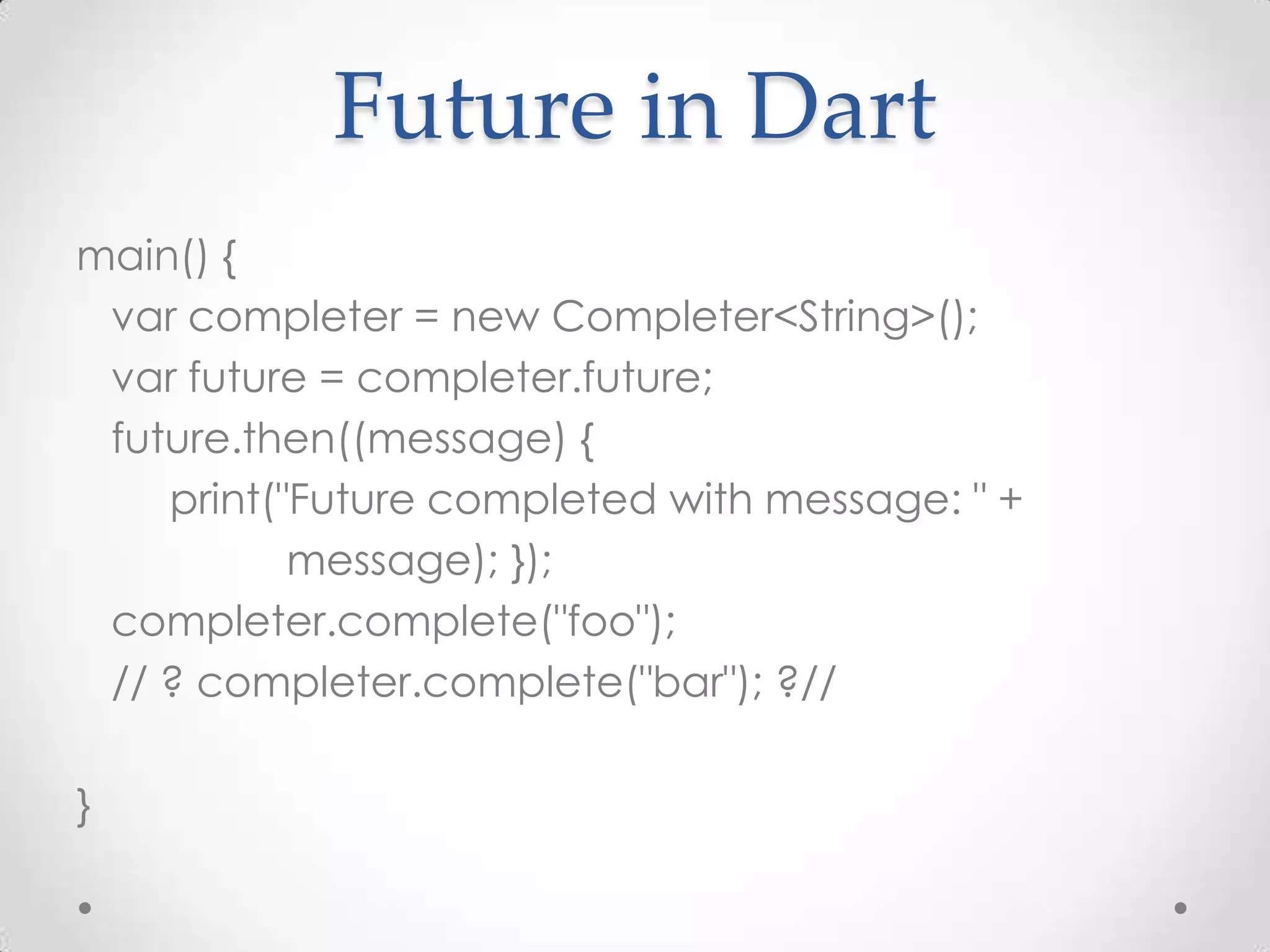 Future in Dart

main() {
var completer = new Completer<String>();
var future = completer.future;
future.then((message) {
print("Future completed with message: " +
message); });
completer.complete("foo");
// ? completer.complete("bar"); ?//

}